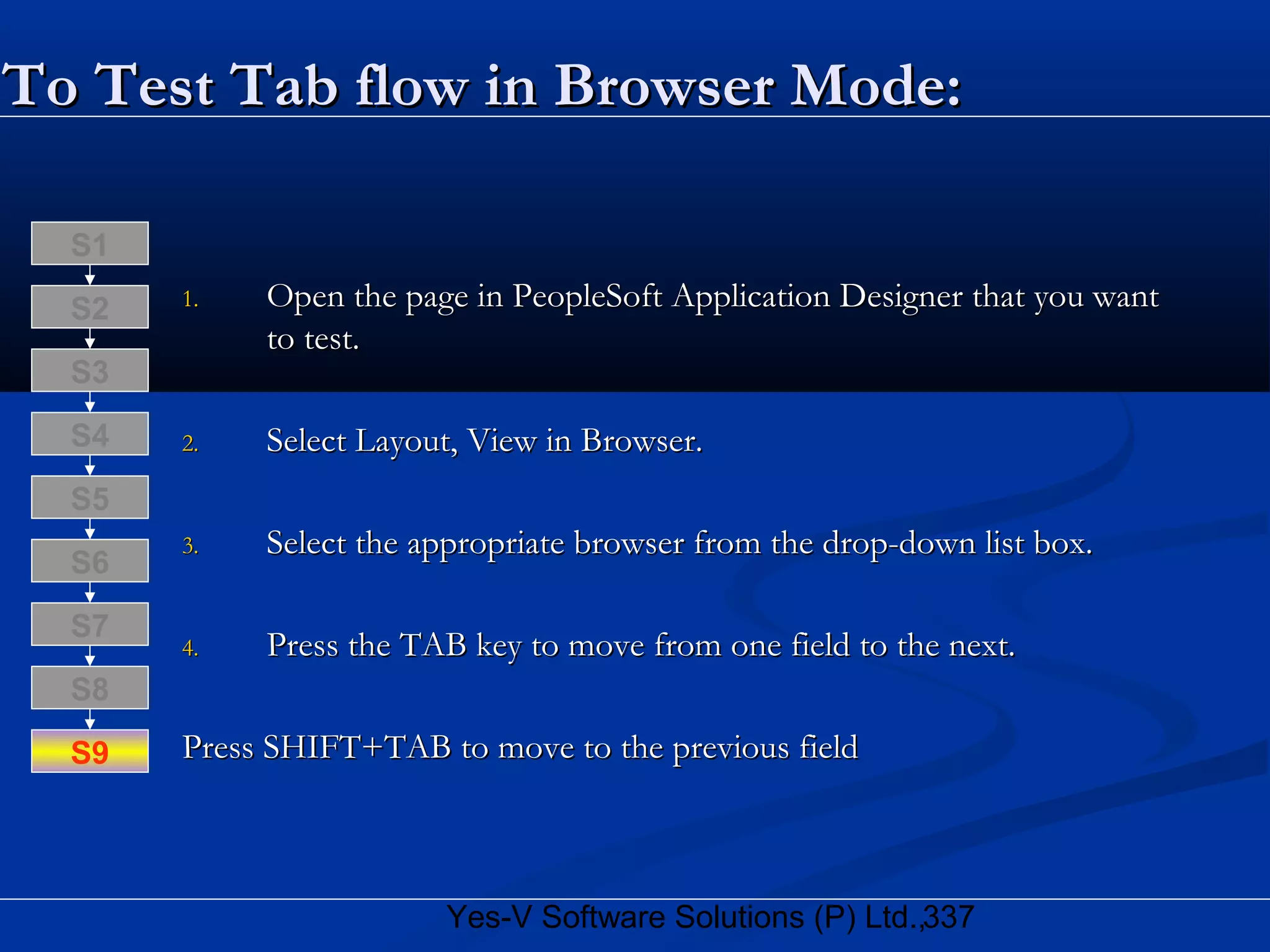 To Test Tab flow in Browser Mode:

S1
S2
S3
S4
S5
S6
S7
S8
S9

1. Open the page in PeopleSoft Application Designer that you want to test.

2. Select Layout, View in Browser.

3. Select the appropriate browser from the drop-down list box.

4. Press the TAB key to move from one field to the next.

Press SHIFT+TAB to move to the previous field

Yes-V Software Solutions (P) Ltd.,337